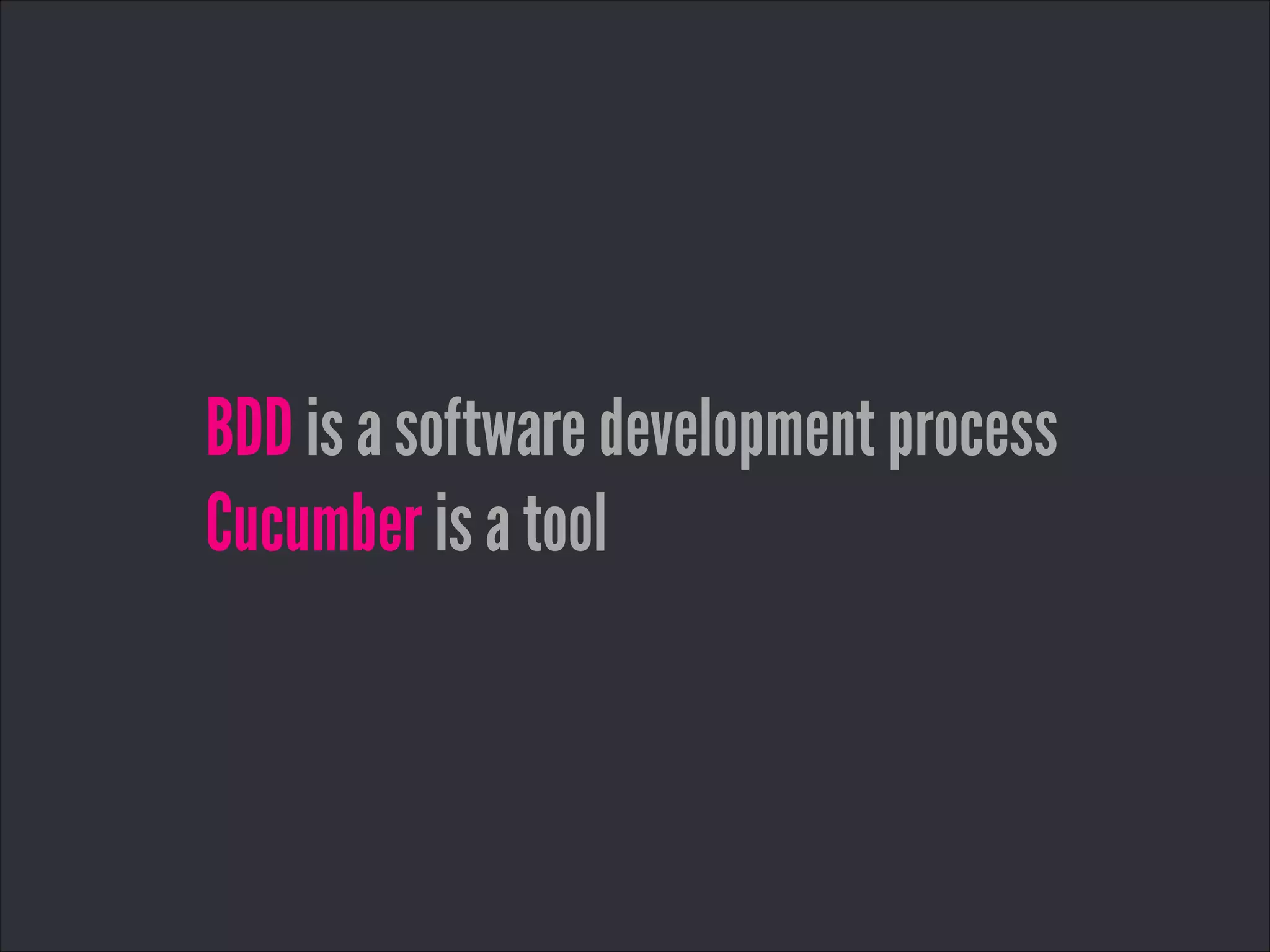 BDD is a software development process
Cucumber is a tool